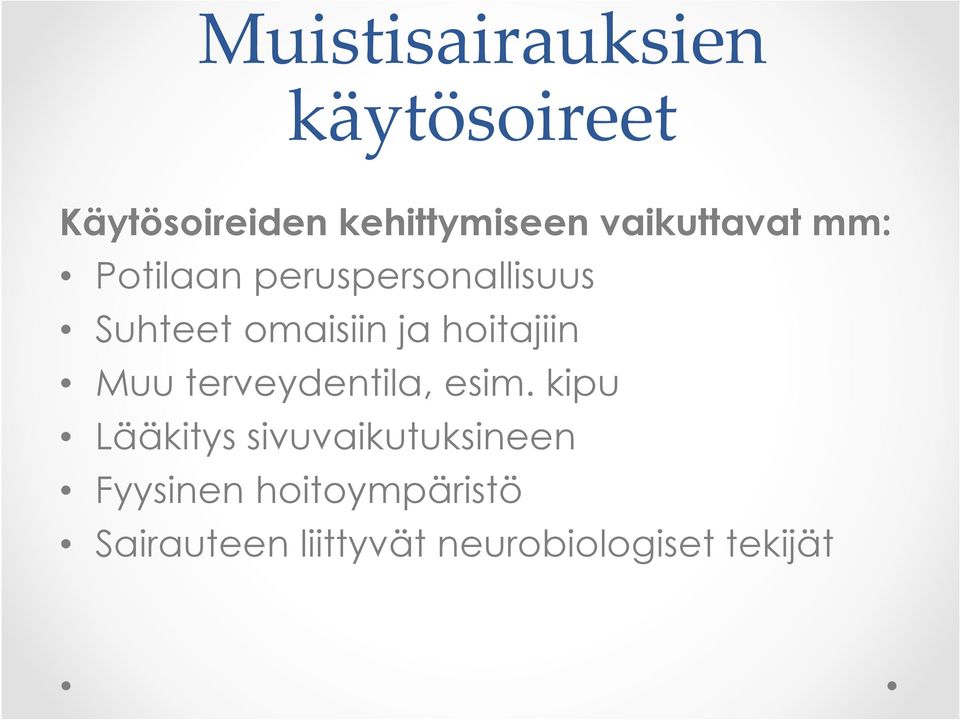 Muistisairauksien käytösoireet

Käytösoireiden kehittymiseen vaikuttavat mm:
• Potilaan peruspersonallisuus
• Suhteet omaisiin ja hoitajiin
• Muu terveydentila, esim. kipu
• Lääkitys sivuvaikutuksineen
• Fyysinen hoitoympäristö
• Sairauteen liittyvät neurobiologiset tekijät